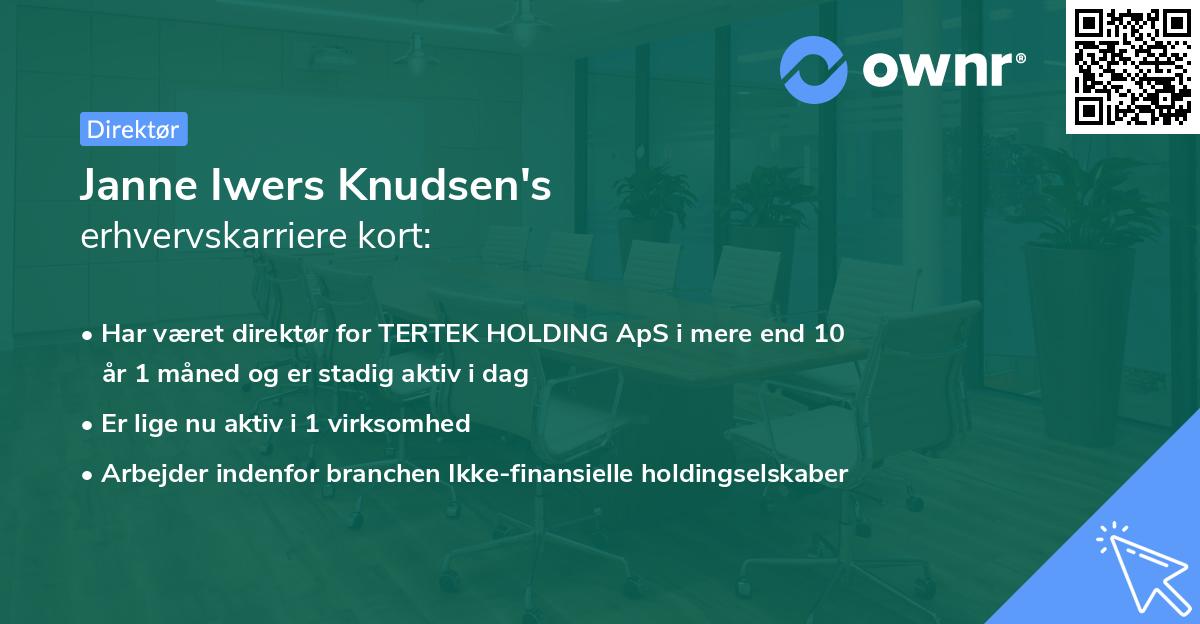 ownr®

Direktør

Janne Iwers Knudsen's
erhvervskarriere kort:

• Har været direktør for TERTEK HOLDING ApS i mere end 10 år 1 måned og er stadig aktiv i dag

• Er lige nu aktiv i 1 virksomhed

• Arbejder indenfor branchen Ikke-finansielle holdingselskaber